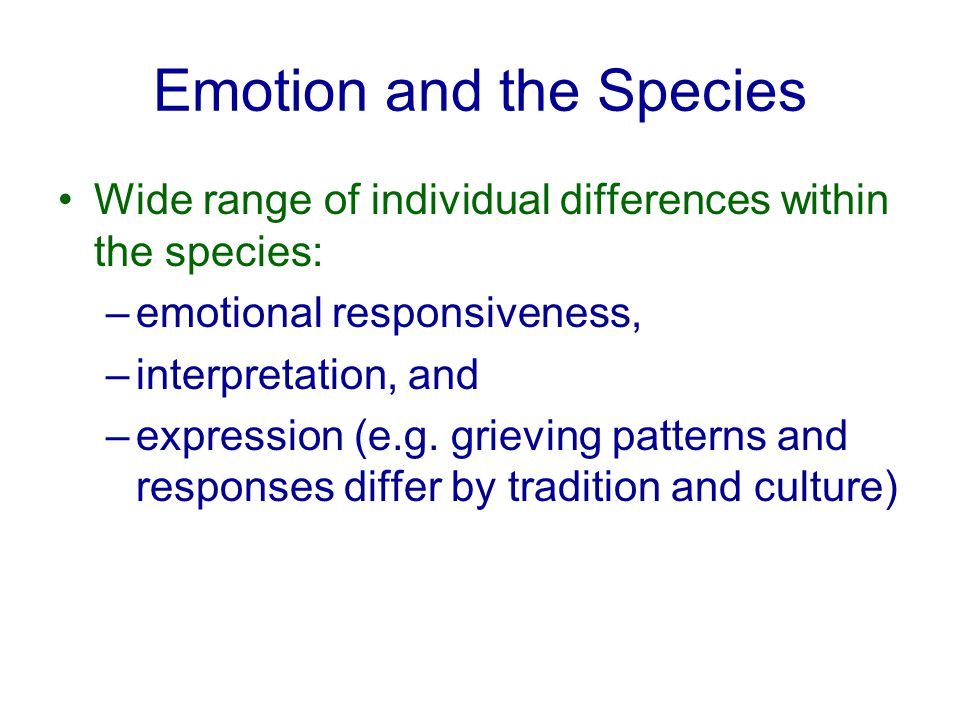 Emotion and the Species

• Wide range of individual differences within the species:
– emotional responsiveness,
– interpretation, and
– expression (e.g. grieving patterns and responses differ by tradition and culture)